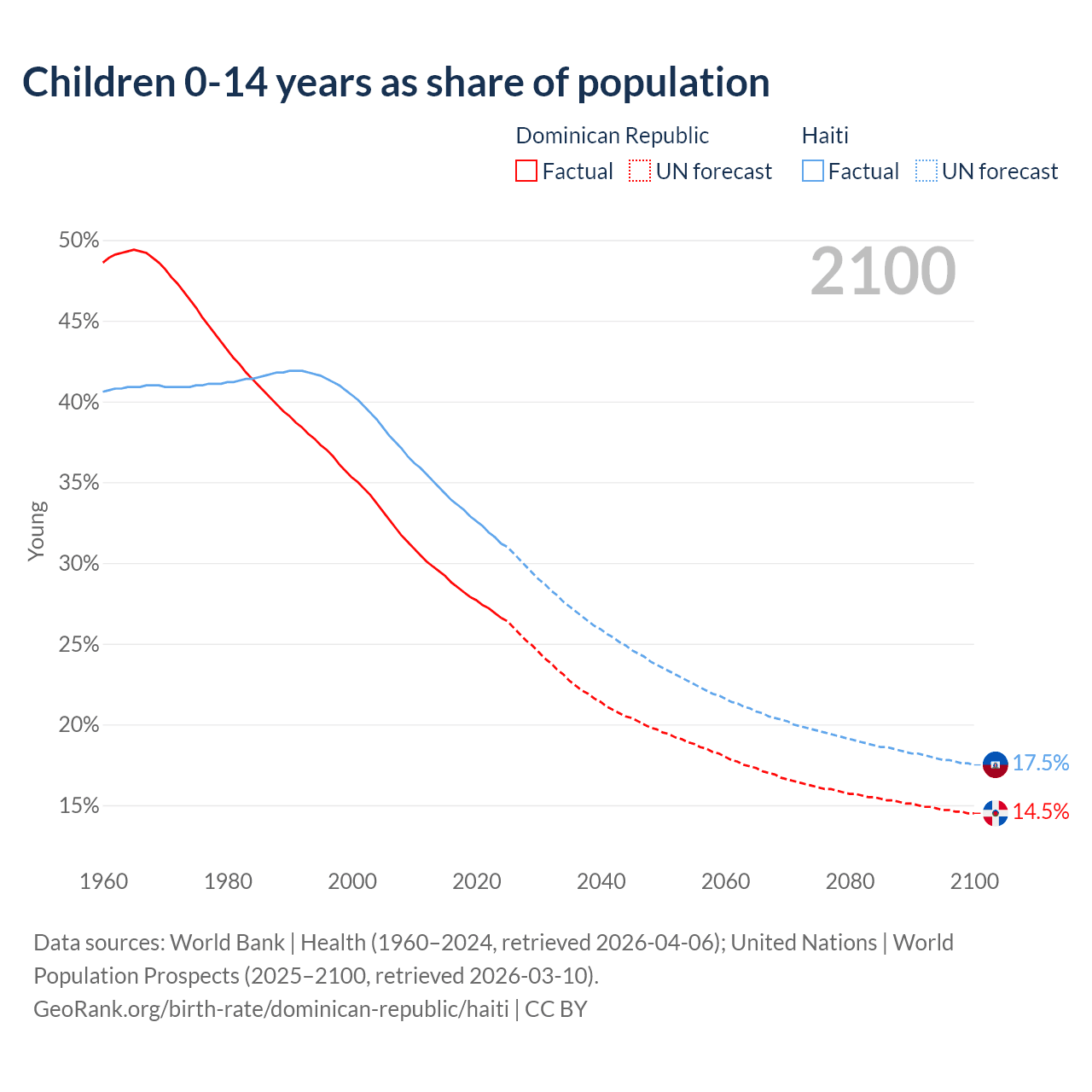 Children 0-14 years as share of population

Dominican Republic
Factual
UN forecast

Haiti
Factual
UN forecast

2100

50%
45%
40%
35%
30%
25%
20%
15%

Young

17.5%
14.5%

1960
1980
2000
2020
2040
2060
2080
2100

Data sources: World Bank | Health (1960–2024, retrieved 2026-04-06); United Nations | World Population Prospects (2025–2100, retrieved 2026-03-10).
GeoRank.org/birth-rate/dominican-republic/haiti | CC BY